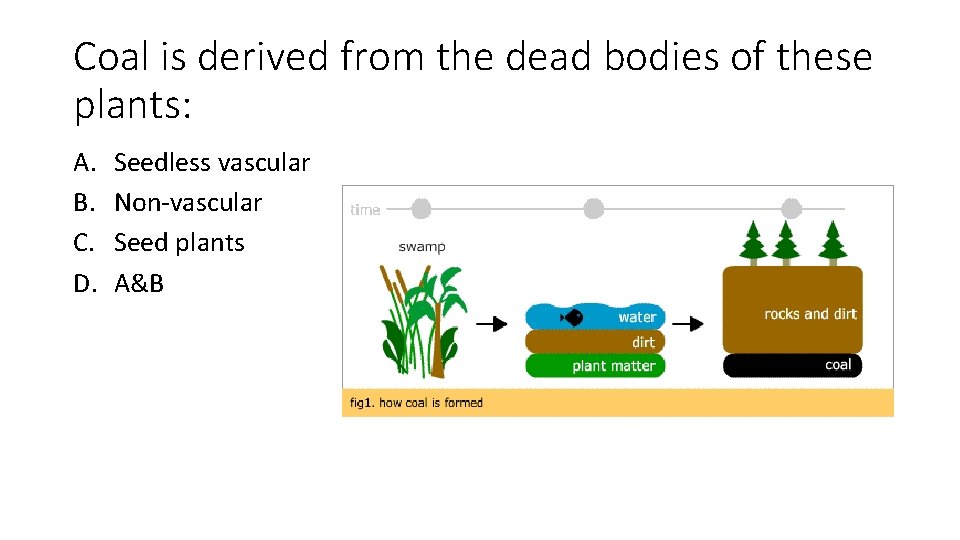 Coal is derived from the dead bodies of these plants:

A. Seedless vascular
B. Non-vascular
C. Seed plants
D. A&B

time

swamp

water
dirt
plant matter

rocks and dirt
coal

fig1. how coal is formed